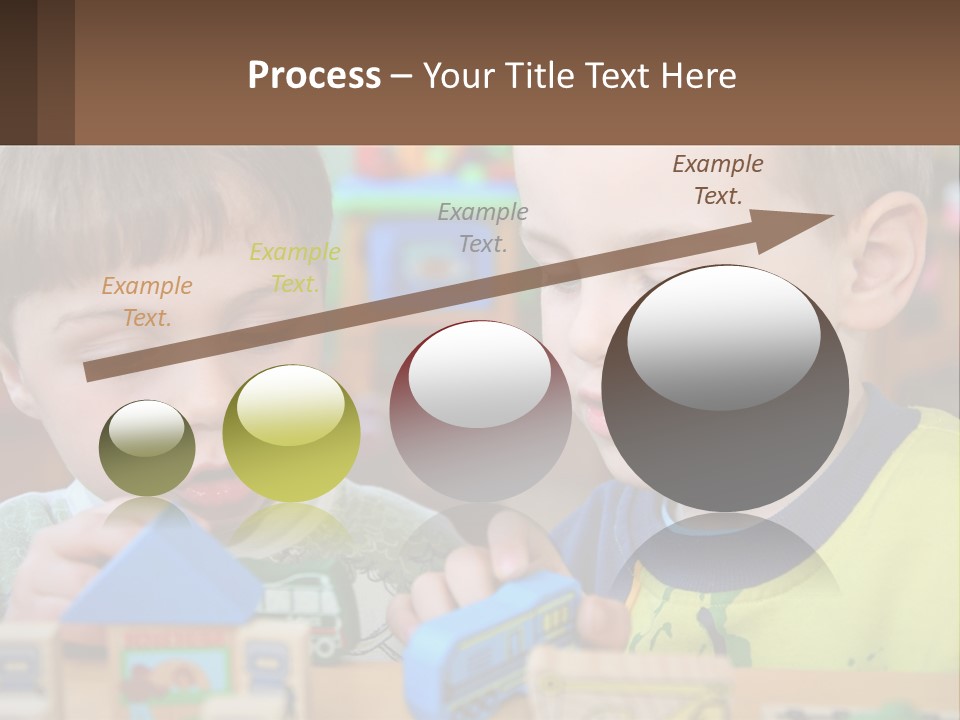 Process – Your Title Text Here

Example Text.

Example Text.

Example Text.

Example Text.